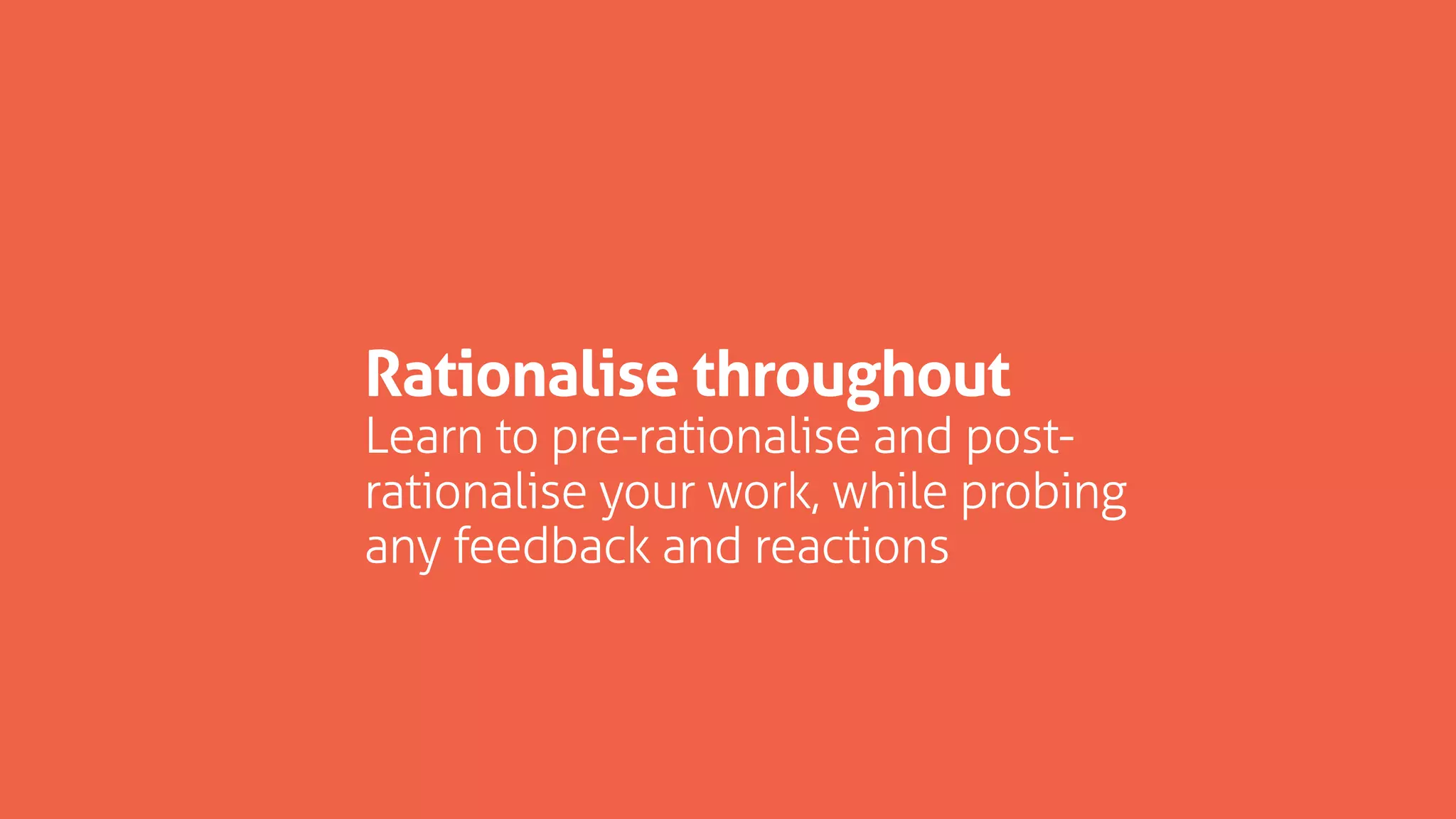 Rationalise throughout
Learn to pre-rationalise and post-rationalise your work, while probing any feedback and reactions